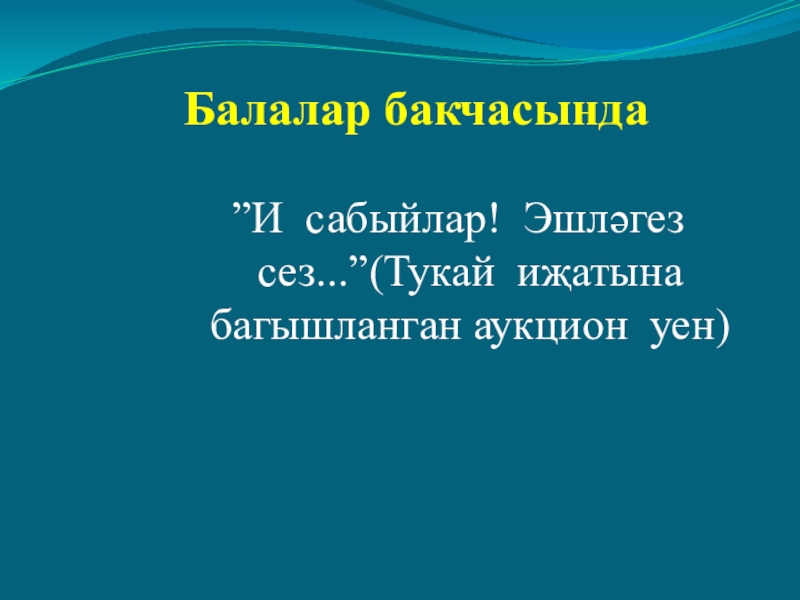 Балалар бакчасында

”И сабыйлар! Эшләгез сез...”(Тукай иҗатына багышланган аукцион уен)